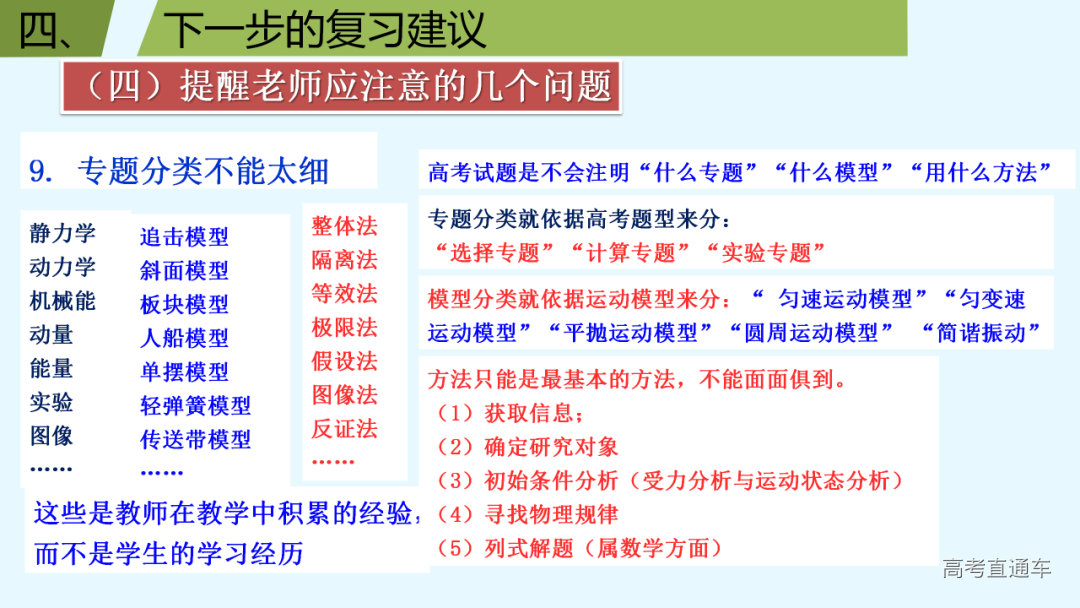 四、 下一步的复习建议

（四）提醒老师应注意的几个问题

9. 专题分类不能太细

静力学
动力学
机械能
动量
能量
实验
图像
……

追击模型
斜面模型
板块模型
人船模型
单摆模型
轻弹簧模型
传送带模型
……

整体法
隔离法
等效法
极限法
假设法
图像法
反证法
……

这些是教师在教学中积累的经验，而不是学生的学习经历

高考试题是不会注明“什么专题”“什么模型”“用什么方法”

专题分类就依据高考题型来分：
“选择专题”“计算专题”“实验专题”

模型分类就依据运动模型来分：“ 匀速运动模型”“匀变速运动模型”“平抛运动模型”“圆周运动模型” “简谐振动”

方法只能是最基本的方法，不能面面俱到。
（1）获取信息；
（2）确定研究对象
（3）初始条件分析（受力分析与运动状态分析）
（4）寻找物理规律
（5）列式解题（属数学方面）

高考直通车